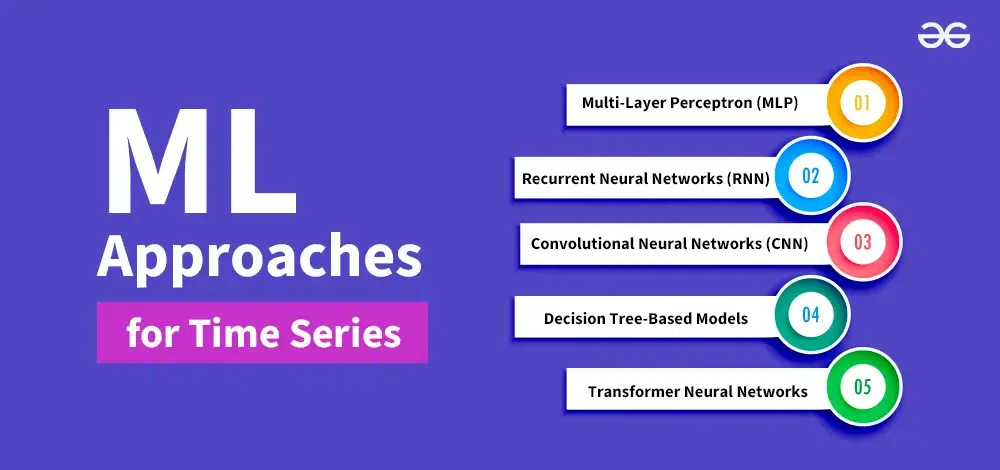 ML
Approaches
for Time Series

Multi-Layer Perceptron (MLP) 01

Recurrent Neural Networks (RNN) 02

Convolutional Neural Networks (CNN) 03

Decision Tree-Based Models 04

Transformer Neural Networks 05